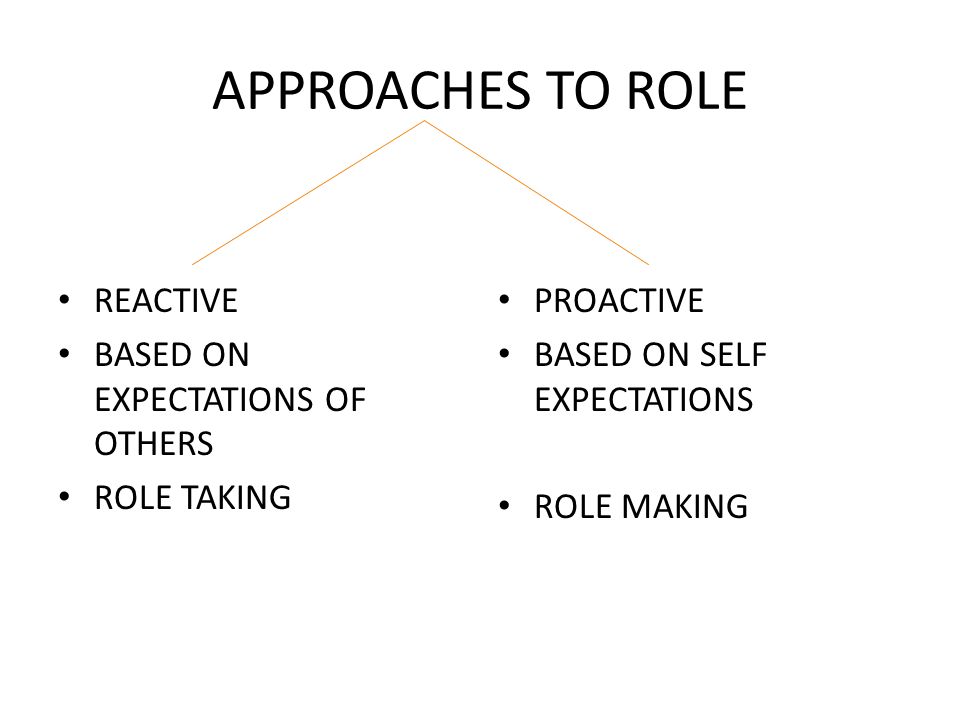 APPROACHES TO ROLE

• REACTIVE
• BASED ON EXPECTATIONS OF OTHERS
• ROLE TAKING

• PROACTIVE
• BASED ON SELF EXPECTATIONS

• ROLE MAKING